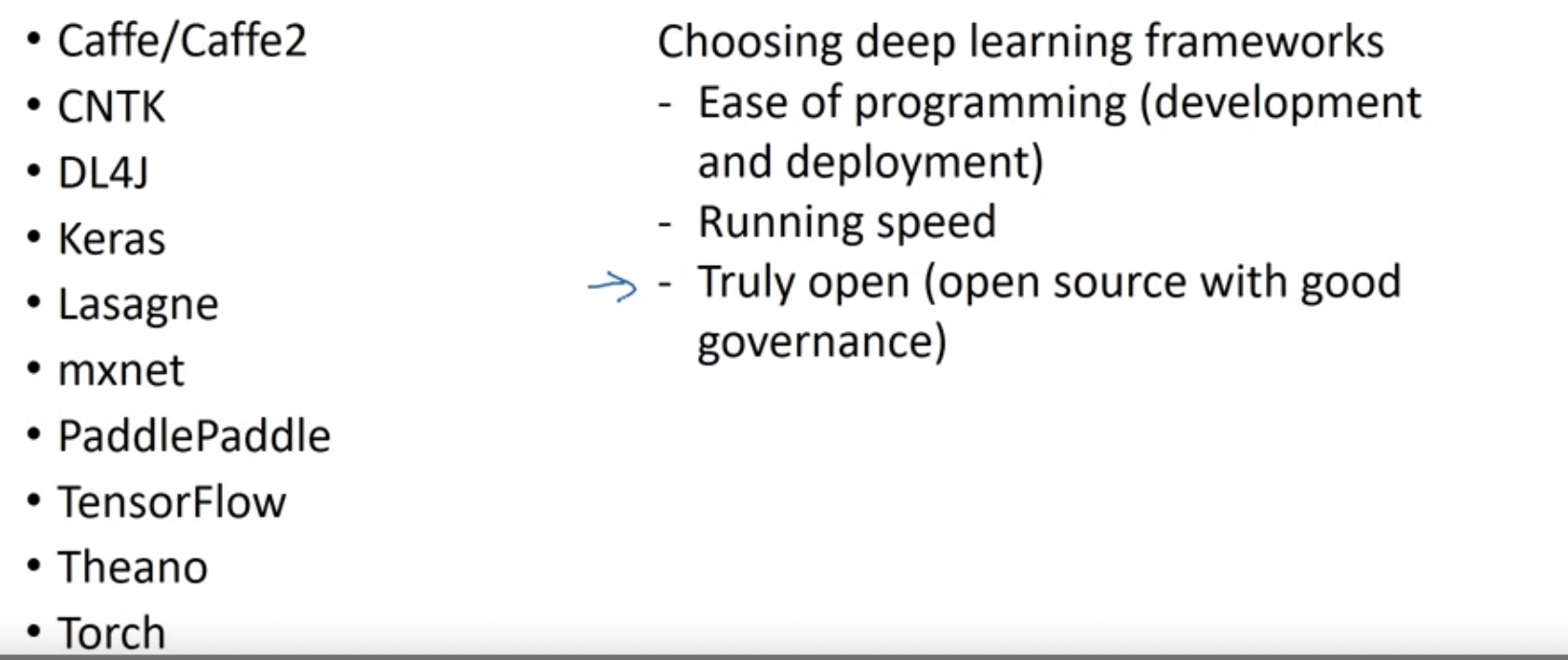 • Caffe/Caffe2
• CNTK
• DL4J
• Keras
• Lasagne
• mxnet
• PaddlePaddle
• TensorFlow
• Theano
• Torch

Choosing deep learning frameworks
- Ease of programming (development and deployment)
- Running speed
- Truly open (open source with good governance)